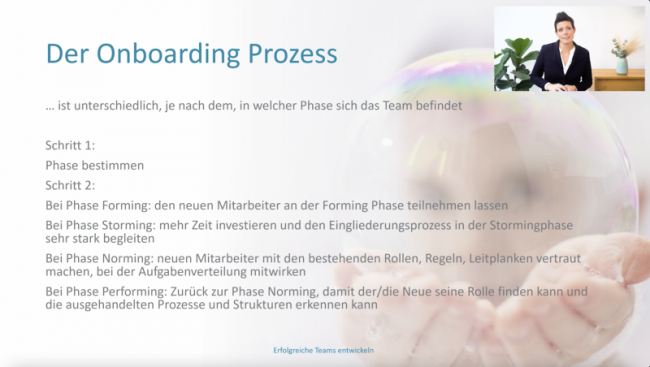 Der Onboarding Prozess

… ist unterschiedlich, je nach dem, in welcher Phase sich das Team befindet

Schritt 1:

Phase bestimmen

Schritt 2:

Bei Phase Forming: den neuen Mitarbeiter an der Forming Phase teilnehmen lassen

Bei Phase Storming: mehr Zeit investieren und den Eingliederungsprozess in der Stormingphase sehr stark begleiten

Bei Phase Norming: neuen Mitarbeiter mit den bestehenden Rollen, Regeln, Leitplanken vertraut machen, bei der Aufgabenverteilung mitwirken

Bei Phase Performing: Zurück zur Phase Norming, damit der/die Neue seine Rolle finden kann und die ausgehandelten Prozesse und Strukturen erkennen kann

Erfolgreiche Teams entwickeln